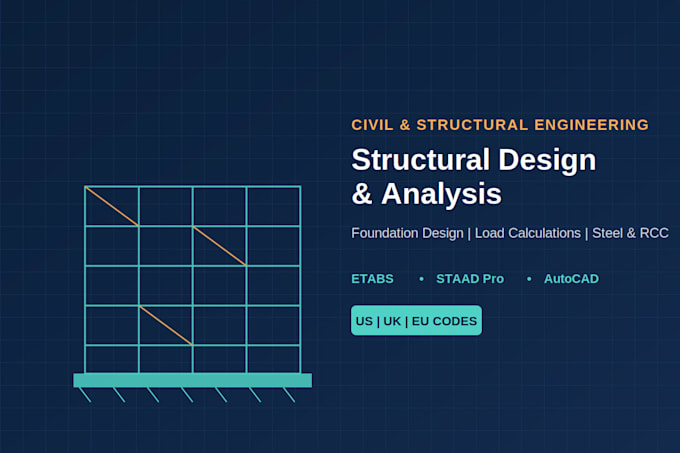 CIVIL & STRUCTURAL ENGINEERING

Structural Design & Analysis

Foundation Design | Load Calculations | Steel & RCC

ETABS • STAAD Pro • AutoCAD

US | UK | EU CODES